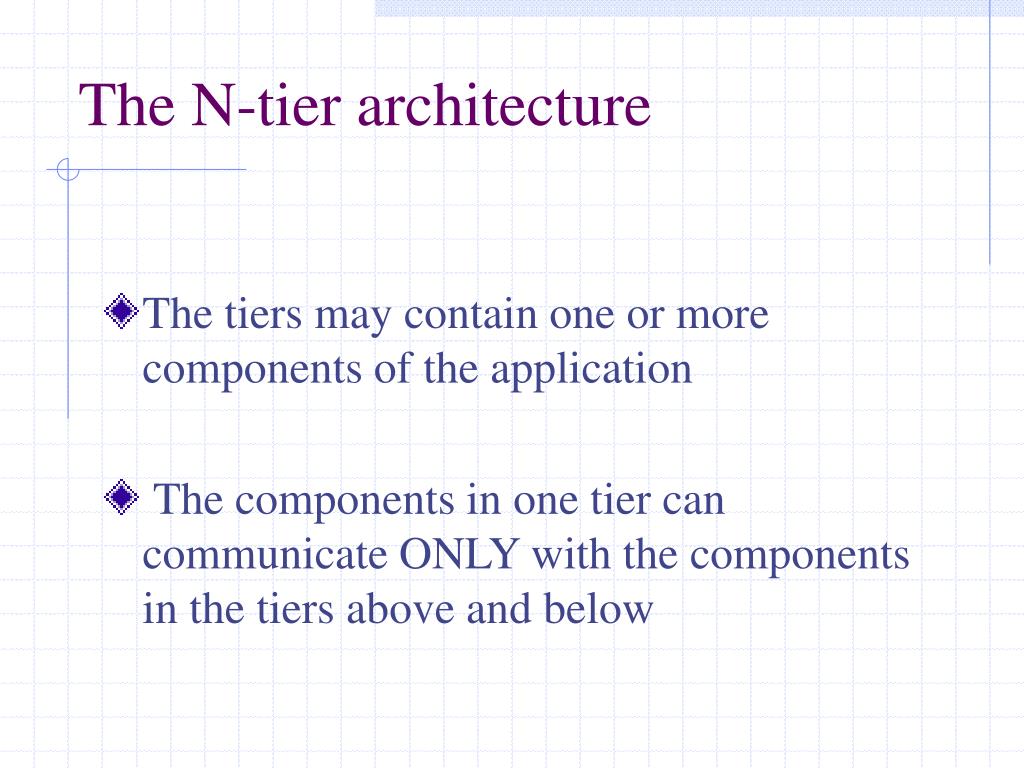 The N-tier architecture

The tiers may contain one or more components of the application

The components in one tier can communicate ONLY with the components in the tiers above and below